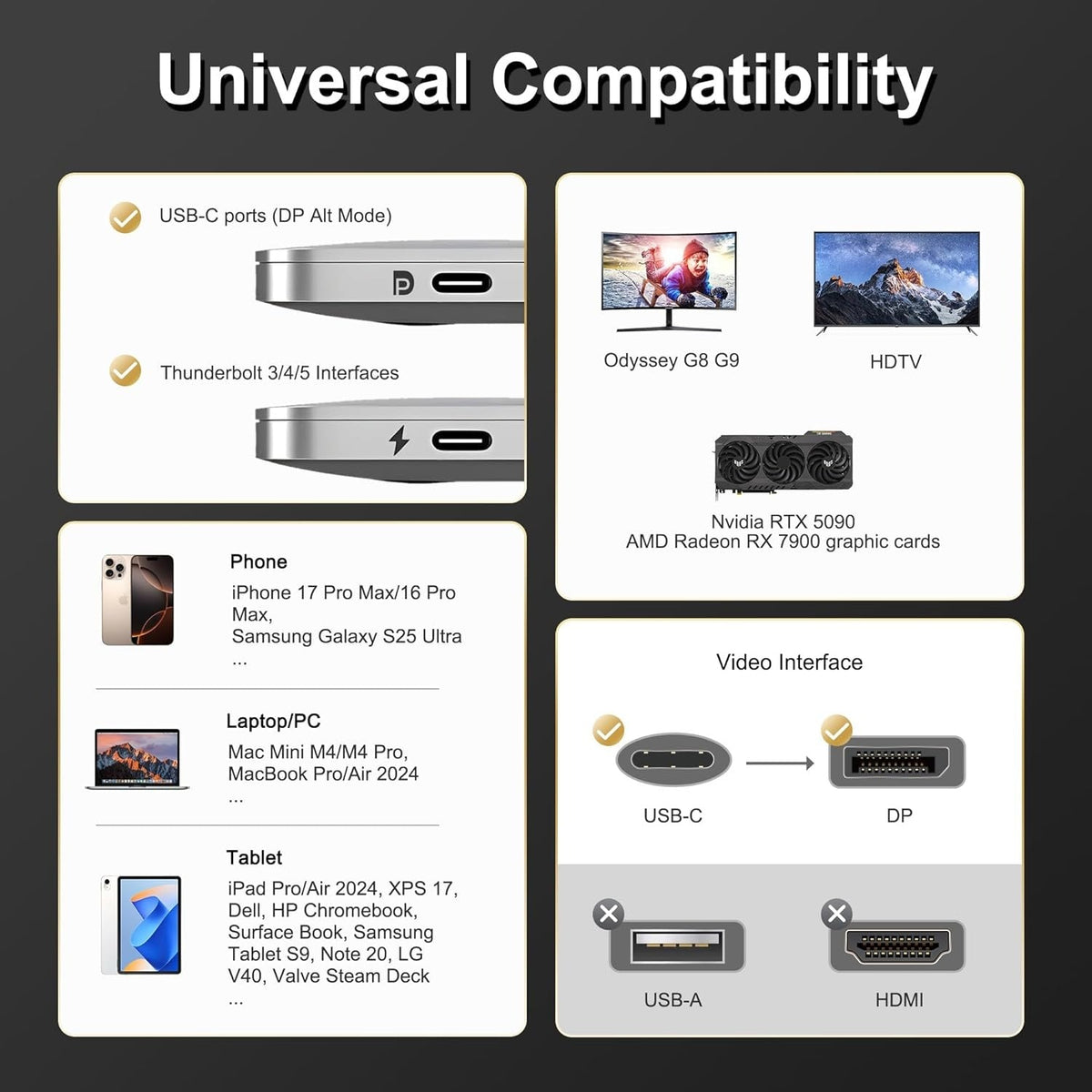 Universal Compatibility

USB-C ports (DP Alt Mode)

Thunderbolt 3/4/5 Interfaces

Phone
iPhone 17 Pro Max/16 Pro Max,
Samsung Galaxy S25 Ultra
...

Laptop/PC
Mac Mini M4/M4 Pro,
MacBook Pro/Air 2024
...

Tablet
iPad Pro/Air 2024, XPS 17, Dell, HP Chromebook, Surface Book, Samsung Tablet S9, Note 20, LG V40, Valve Steam Deck
...

Odyssey G8 G9

HDTV

Nvidia RTX 5090
AMD Radeon RX 7900 graphic cards

Video Interface

USB-C

DP

USB-A

HDMI